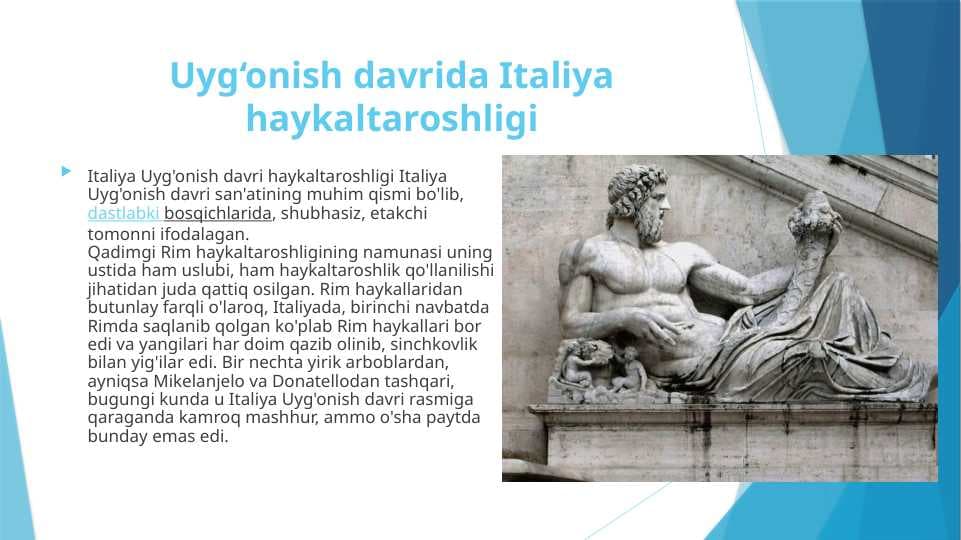 Uyg‘onish davrida Italiya haykaltaroshligi

Italiya Uyg'onish davri haykaltaroshligi Italiya Uyg'onish davri san'atining muhim qismi bo'lib, dastlabki bosqichlarida, shubhasiz, etakchi tomonni ifodalagan.
Qadimgi Rim haykaltaroshligining namunasi uning ustida ham uslubi, ham haykaltaroshlik qo'llanilishi jihatidan juda qattiq osilgan. Rim haykallaridan butunlay farqli o'laroq, Italiyada, birinchi navbatda Rimda saqlanib qolgan ko'plab Rim haykallari bor edi va yangilari har doim qazib olinib, sinchkovlik bilan yig'ilar edi. Bir nechta yirik arboblardan, ayniqsa Mikelanjelo va Donatellodan tashqari, bugungi kunda u Italiya Uyg'onish davri rasmiga qaraganda kamroq mashhur, ammo o'sha paytda bunday emas edi.